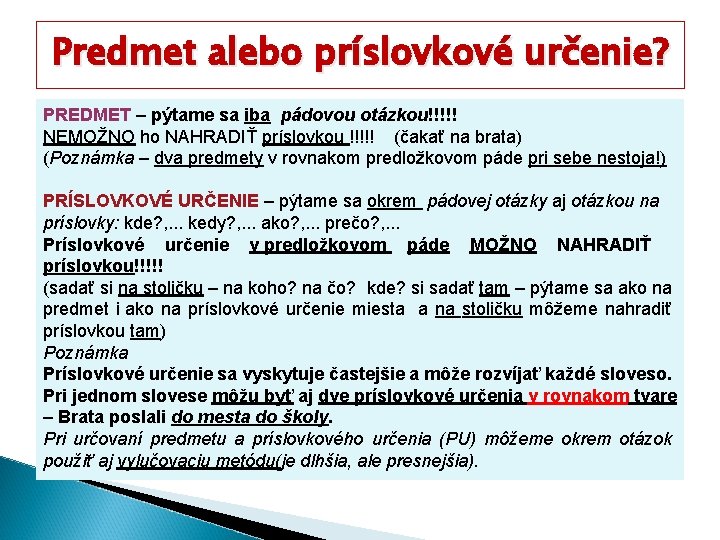 Predmet alebo príslovkové určenie?

PREDMET – pýtame sa iba pádovou otázkou!!!!!
NEMOŽNO ho NAHRADIŤ príslovkou !!!!! (čakať na brata)
(Poznámka – dva predmety v rovnakom predložkovom páde pri sebe nestoja!)

PRÍSLOVKOVÉ URČENIE – pýtame sa okrem pádovej otázky aj otázkou na príslovky: kde?,... kedy?,... ako?,... prečo?,...
Príslovkové určenie v predložkovom páde MOŽNO NAHRADIŤ príslovkou!!!!!
(sadať si na stoličku – na koho? na čo? kde? si sadať tam – pýtame sa ako na predmet i ako na príslovkové určenie miesta a na stoličku môžeme nahradiť príslovkou tam)
Poznámka
Príslovkové určenie sa vyskytuje častejšie a môže rozvíjať každé sloveso.
Pri jednom slovese môžu byť aj dve príslovkové určenia v rovnakom tvare – Brata poslali do mesta do školy.
Pri určovaní predmetu a príslovkového určenia (PU) môžeme okrem otázok použiť aj vylučovaciu metódu(je dlhšia, ale presnejšia).